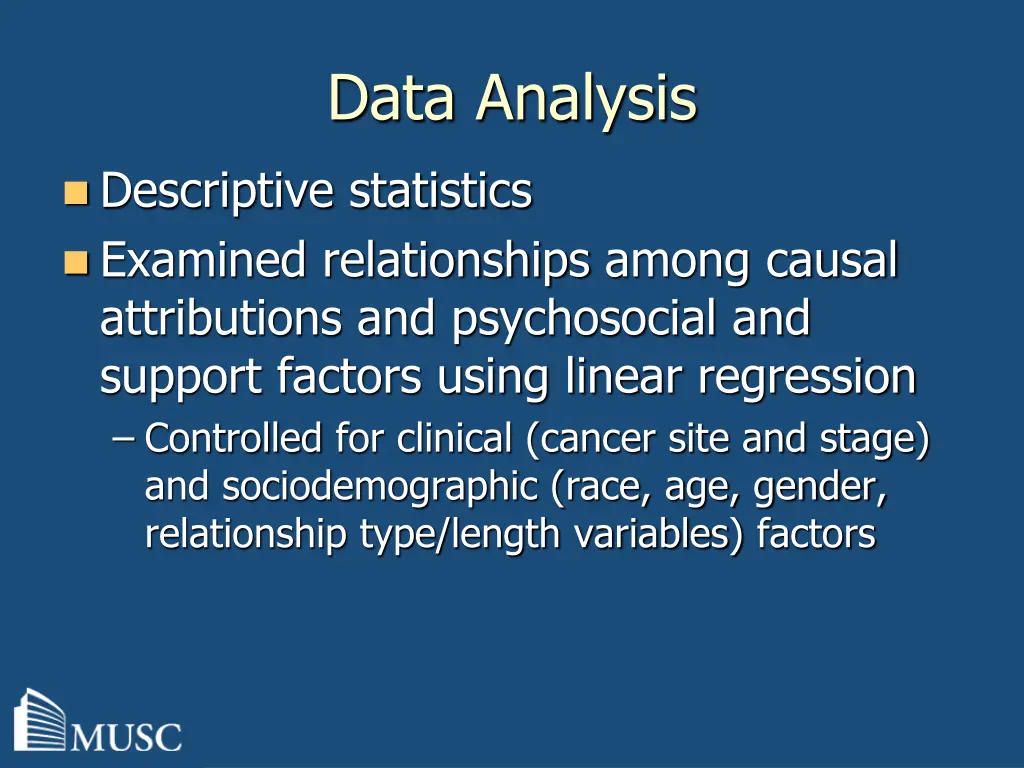 Data Analysis

Descriptive statistics

Examined relationships among causal attributions and psychosocial and support factors using linear regression

– Controlled for clinical (cancer site and stage) and sociodemographic (race, age, gender, relationship type/length variables) factors

MUSC